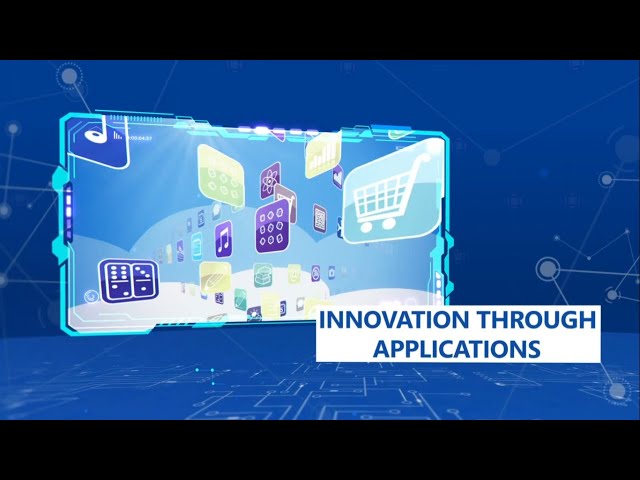 INNOVATION THROUGH APPLICATIONS